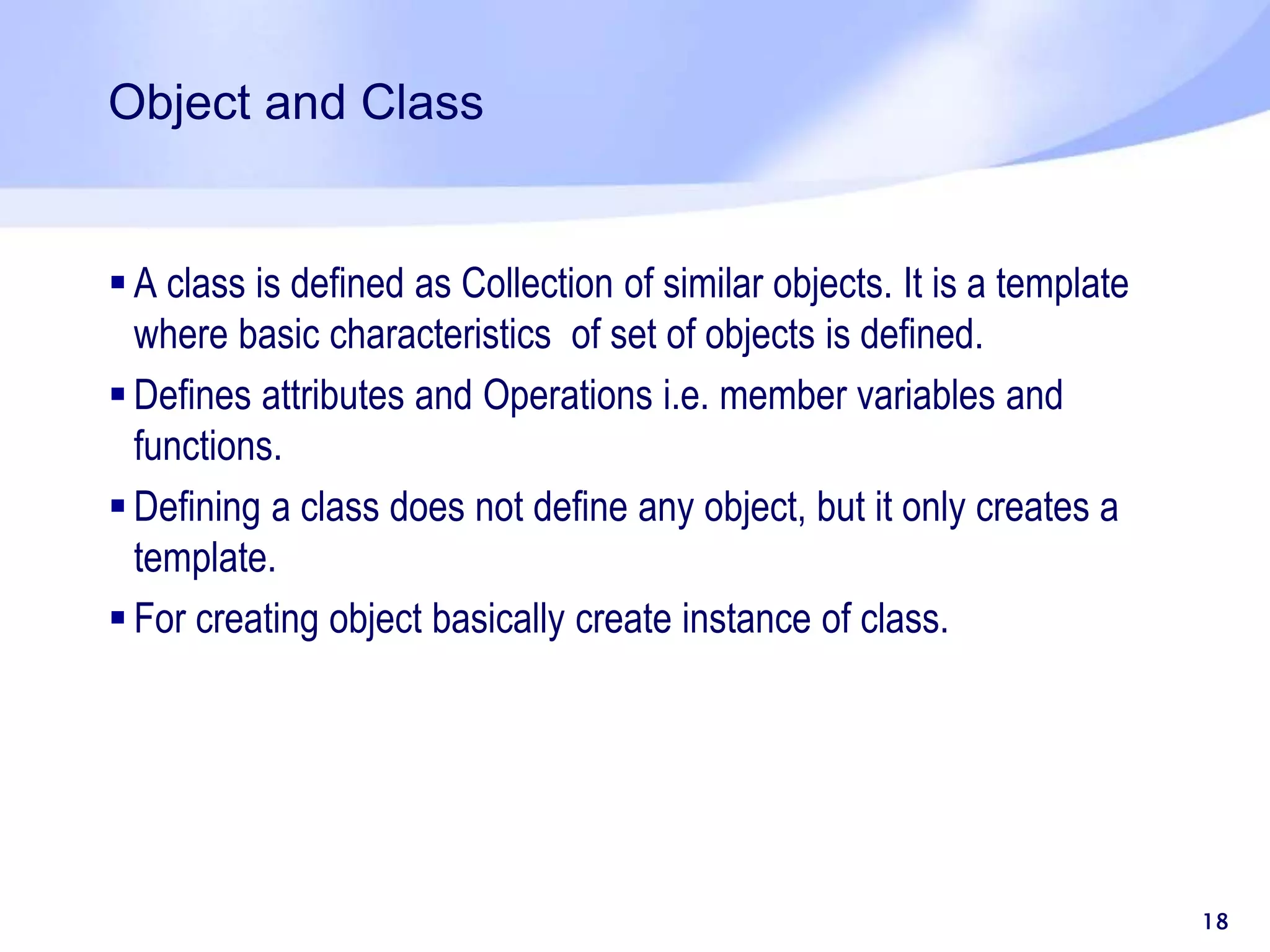 Object and Class

▪ A class is defined as Collection of similar objects. It is a template where basic characteristics of set of objects is defined.

▪ Defines attributes and Operations i.e. member variables and functions.

▪ Defining a class does not define any object, but it only creates a template.

▪ For creating object basically create instance of class.

18